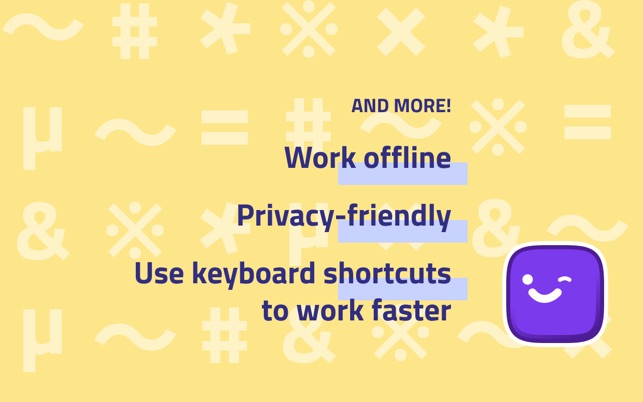 AND MORE!

Work offline

Privacy-friendly

Use keyboard shortcuts to work faster